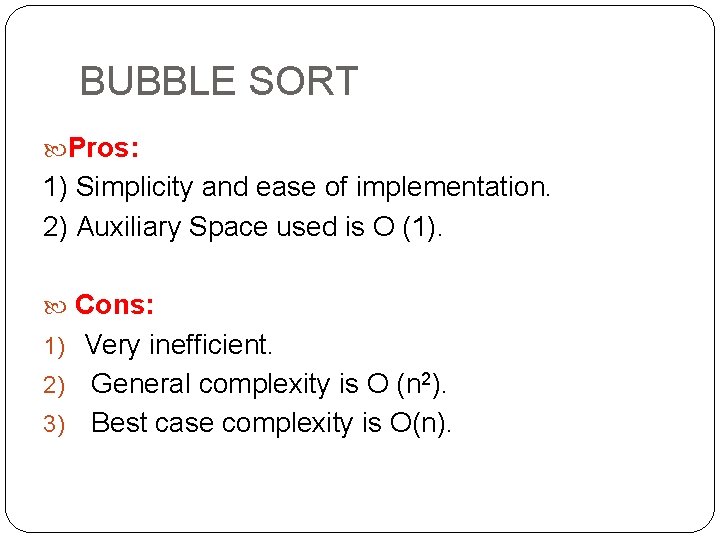 BUBBLE SORT

Pros:
1) Simplicity and ease of implementation.
2) Auxiliary Space used is O (1).

Cons:
1) Very inefficient.
2) General complexity is O ($n^2$).
3) Best case complexity is O(n).